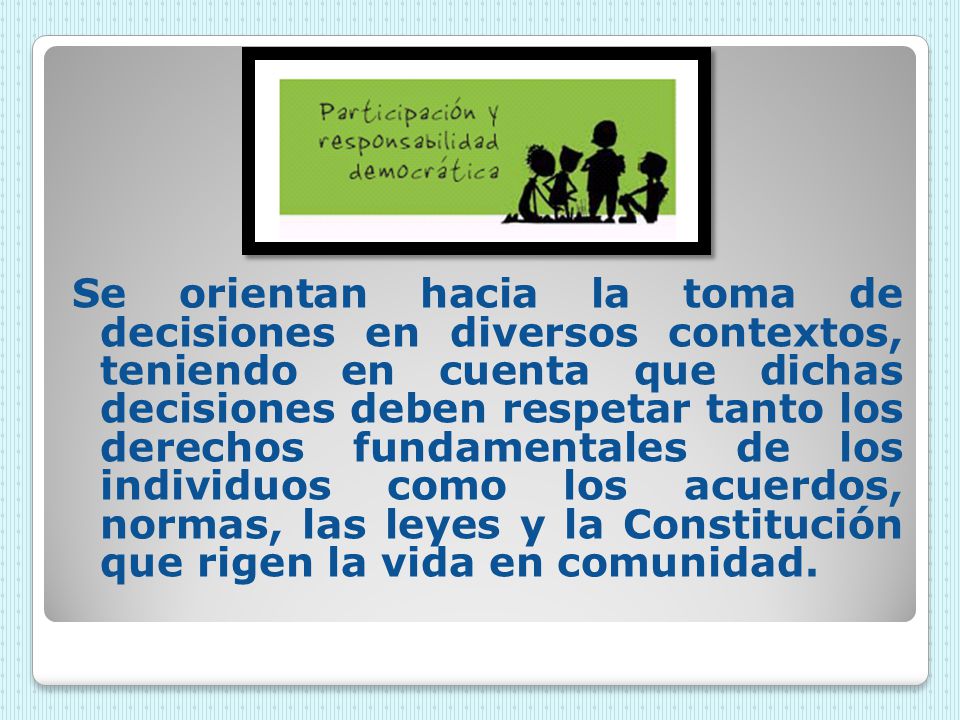 Participación y responsabilidad democrática

Se orientan hacia la toma de decisiones en diversos contextos, teniendo en cuenta que dichas decisiones deben respetar tanto los derechos fundamentales de los individuos como los acuerdos, normas, las leyes y la Constitución que rigen la vida en comunidad.